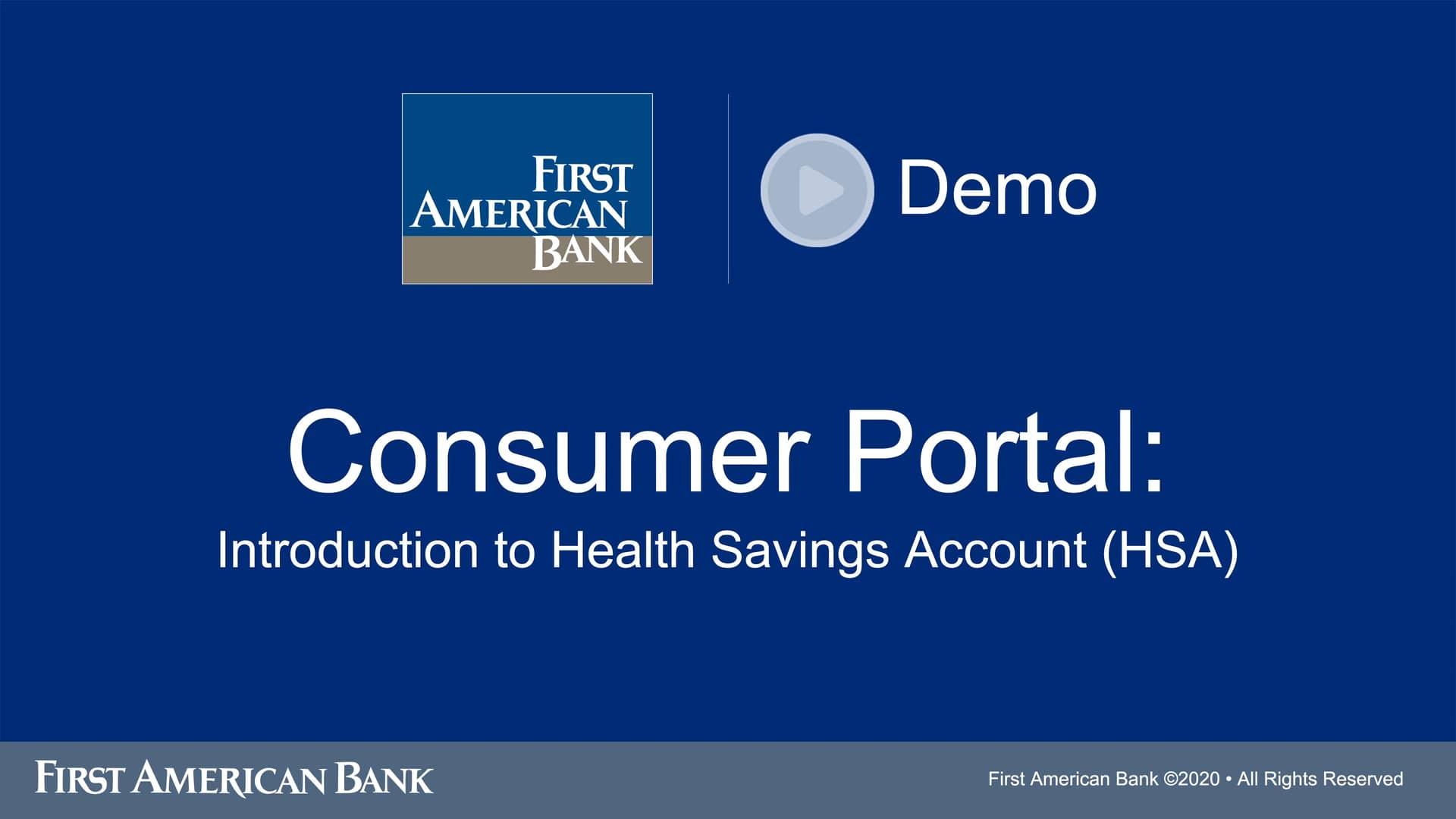 FIRST AMERICAN BANK

Demo

Consumer Portal:

Introduction to Health Savings Account (HSA)

FIRST AMERICAN BANK

First American Bank ©2020 • All Rights Reserved